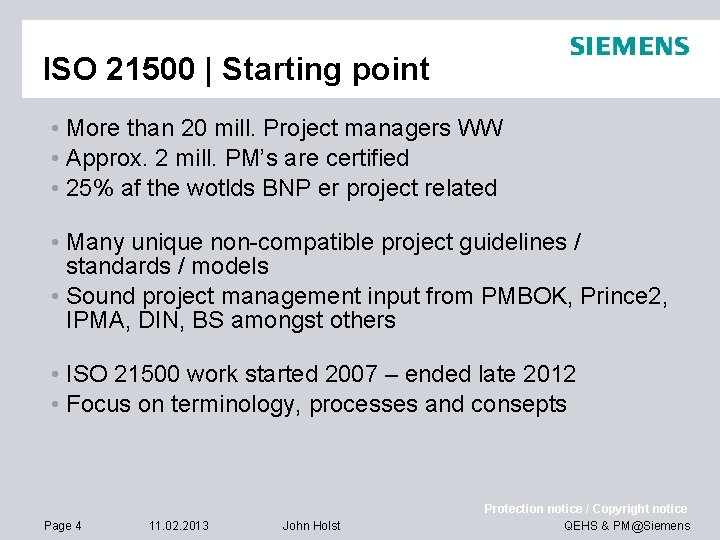 SIEMENS

ISO 21500 | Starting point

• More than 20 mill. Project managers WW
• Approx. 2 mill. PM's are certified
• 25% af the wotlds BNP er project related

• Many unique non-compatible project guidelines / standards / models
• Sound project management input from PMBOK, Prince2, IPMA, DIN, BS amongst others

• ISO 21500 work started 2007 – ended late 2012
• Focus on terminology, processes and consepts

Protection notice / Copyright notice

Page 4 11.02.2013 John Holst QEHS & PM@Siemens